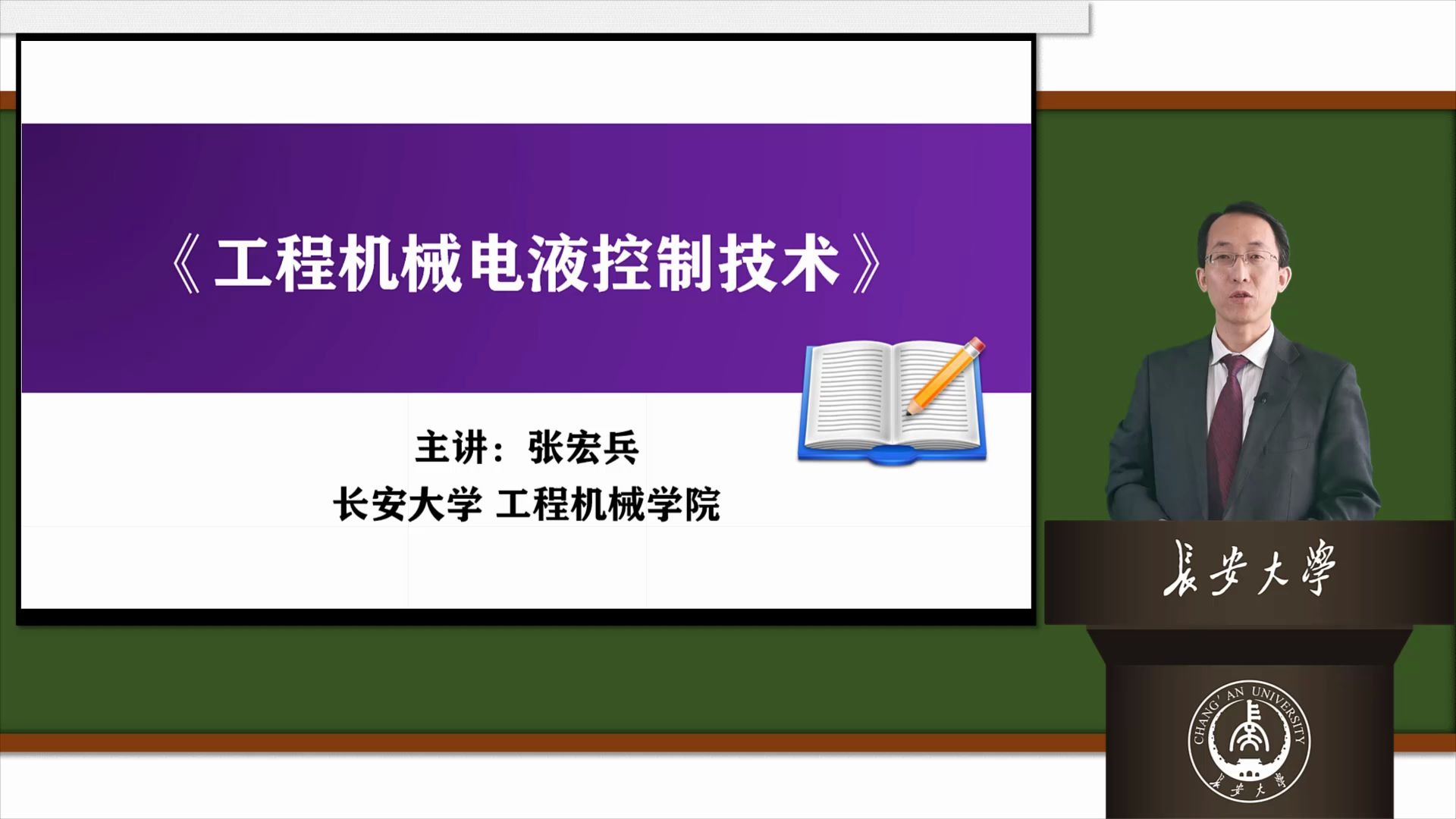 《工程机械电液控制技术》

主讲：张宏兵
长安大学 工程机械学院

長安大學

CHANG' AN UNIVERSITY
長安大學